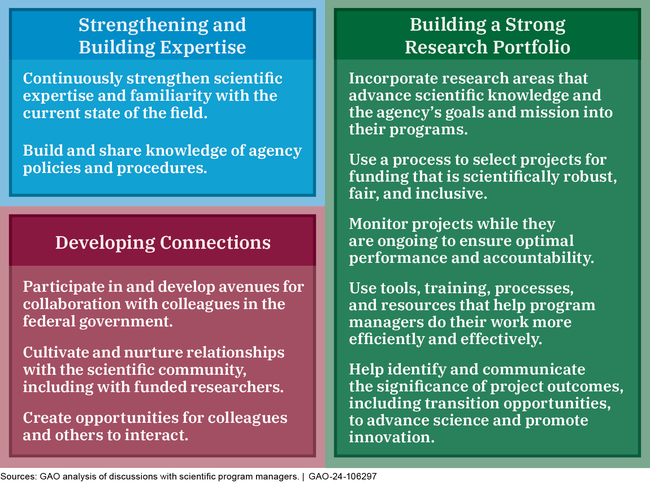 Strengthening and Building Expertise

Continuously strengthen scientific expertise and familiarity with the current state of the field.

Build and share knowledge of agency policies and procedures.

Developing Connections

Participate in and develop avenues for collaboration with colleagues in the federal government.

Cultivate and nurture relationships with the scientific community, including with funded researchers.

Create opportunities for colleagues and others to interact.

Building a Strong Research Portfolio

Incorporate research areas that advance scientific knowledge and the agency's goals and mission into their programs.

Use a process to select projects for funding that is scientifically robust, fair, and inclusive.

Monitor projects while they are ongoing to ensure optimal performance and accountability.

Use tools, training, processes, and resources that help program managers do their work more efficiently and effectively.

Help identify and communicate the significance of project outcomes, including transition opportunities, to advance science and promote innovation.

Sources: GAO analysis of discussions with scientific program managers. | GAO-24-106297